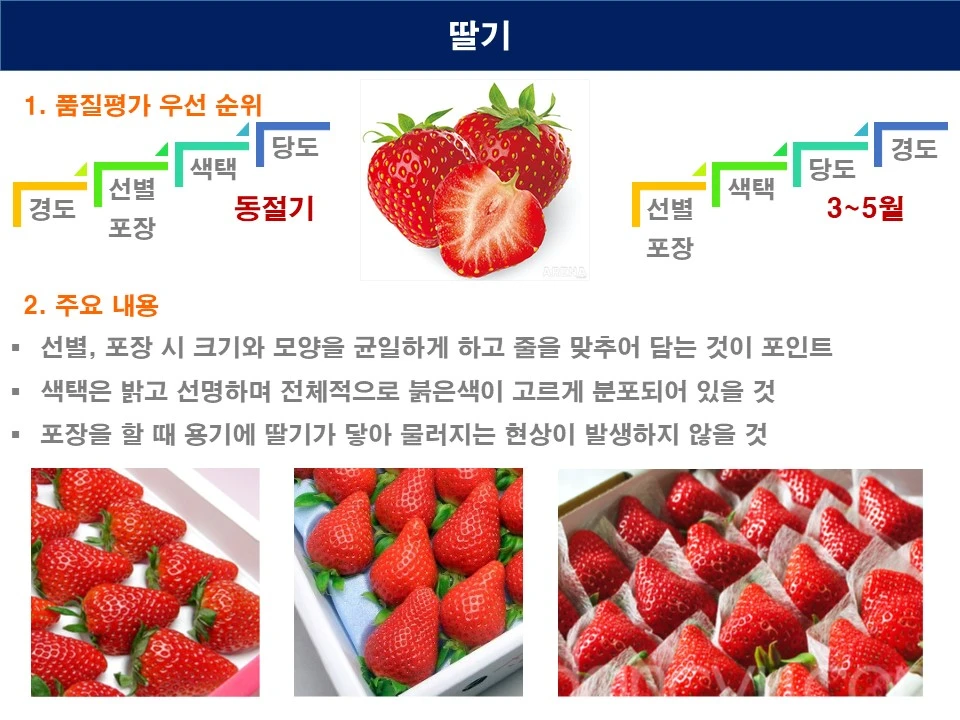 딸기

1. 품질평가 우선 순위

경도
선별
포장
색택
당도
동절기

선별
포장
색택
당도
경도
3~5월

2. 주요 내용

▪ 선별, 포장 시 크기와 모양을 균일하게 하고 줄을 맞추어 담는 것이 포인트
▪ 색택은 밝고 선명하며 전체적으로 붉은색이 고르게 분포되어 있을 것
▪ 포장을 할 때 용기에 딸기가 닿아 물러지는 현상이 발생하지 않을 것